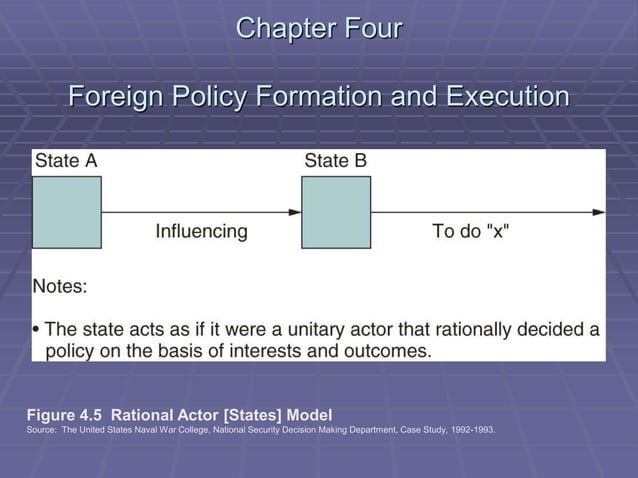 Chapter Four

Foreign Policy Formation and Execution

State A

State B

Influencing

To do "x"

Notes:

• The state acts as if it were a unitary actor that rationally decided a policy on the basis of interests and outcomes.

Figure 4.5 Rational Actor [States] Model
Source: The United States Naval War College, National Security Decision Making Department, Case Study, 1992-1993.